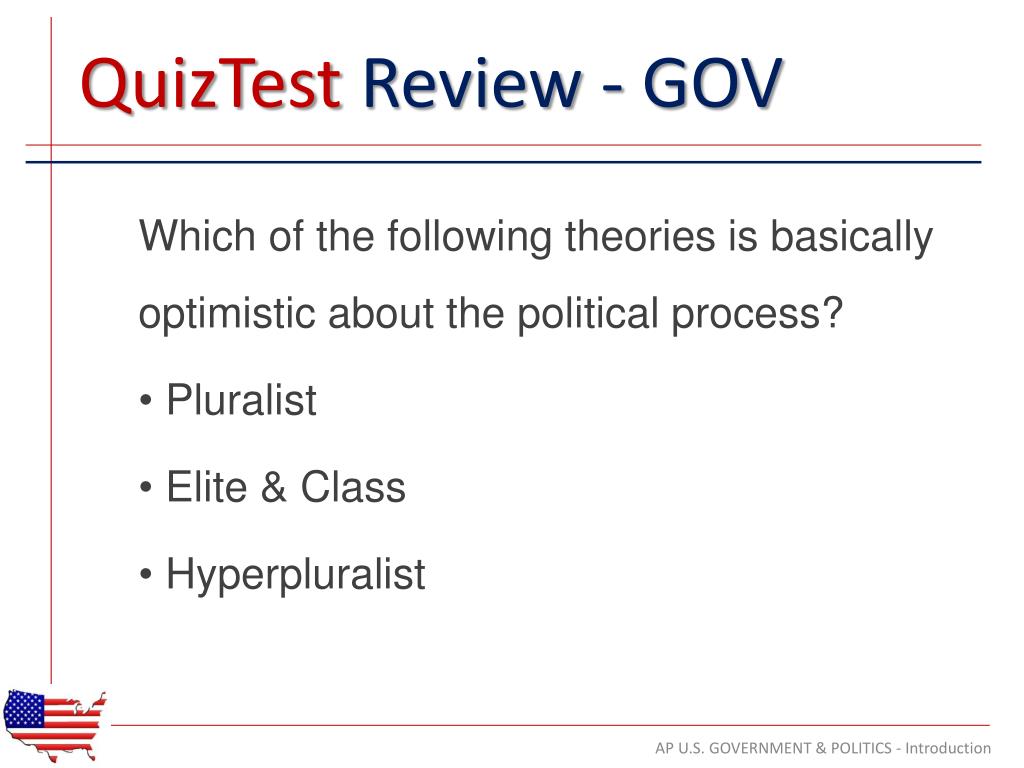 QuizTest Review - GOV

Which of the following theories is basically optimistic about the political process?

• Pluralist

• Elite & Class

• Hyperpluralist

AP U.S. GOVERNMENT & POLITICS - Introduction